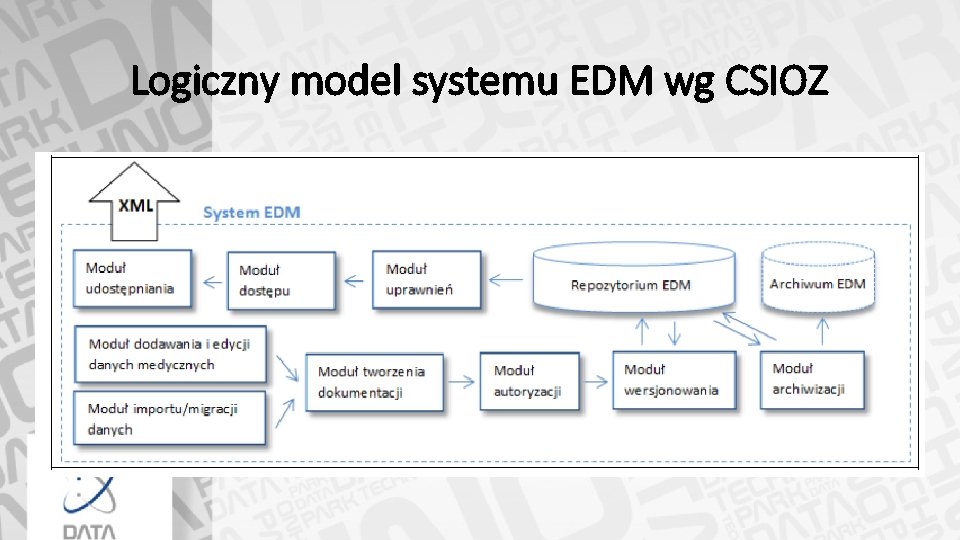 Logiczny model systemu EDM wg CSIOZ

XML

System EDM

Moduł udostępniania

Moduł dostępu

Moduł uprawnień

Repozytorium EDM

Archiwum EDM

Moduł dodawania i edycji danych medycznych

Moduł importu/migracji danych

Moduł tworzenia dokumentacji

Moduł autoryzacji

Moduł wersjonowania

Moduł archiwizacji

DATA